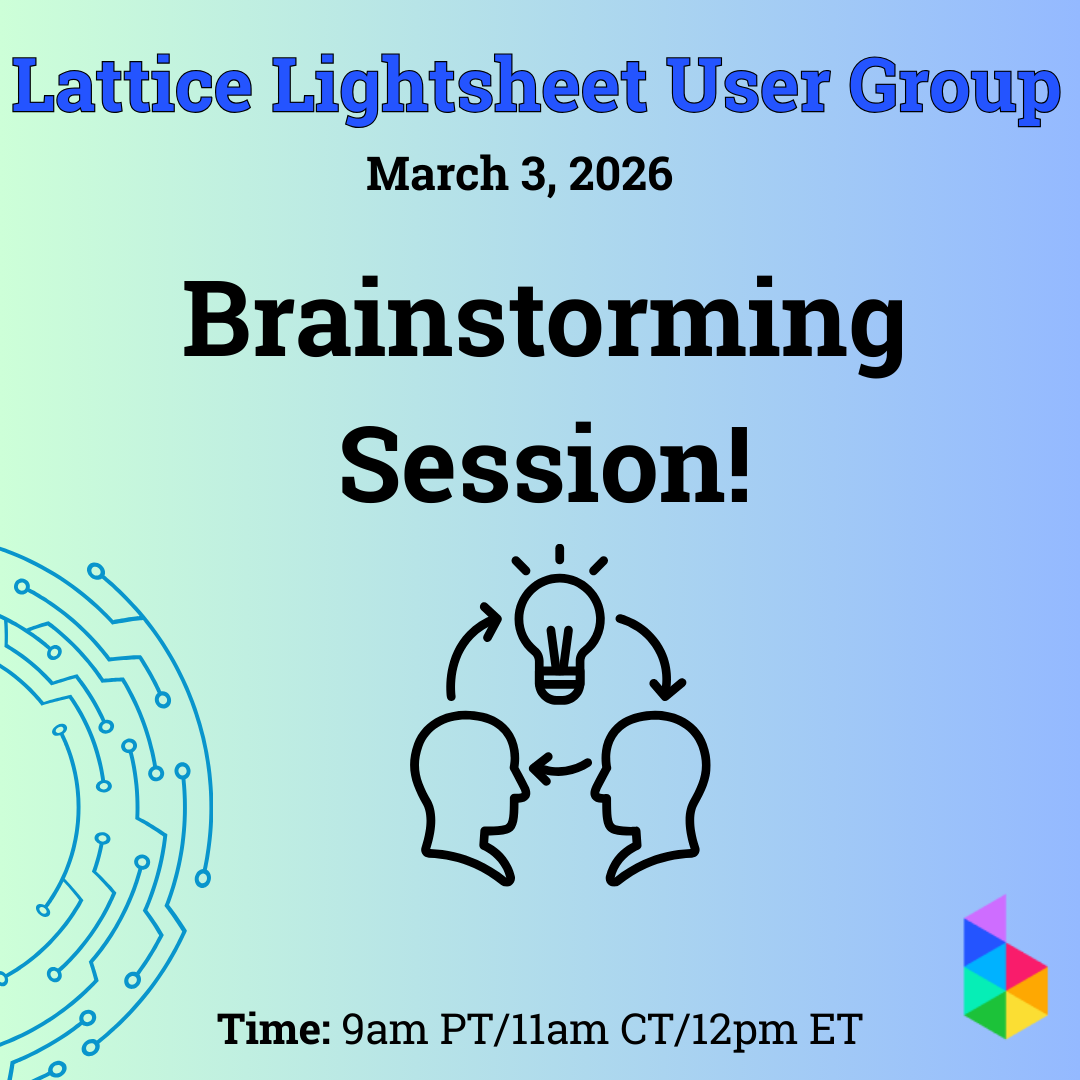 Lattice Lightsheet User Group

March 3, 2026

Brainstorming Session!

Time: 9am PT/11am CT/12pm ET